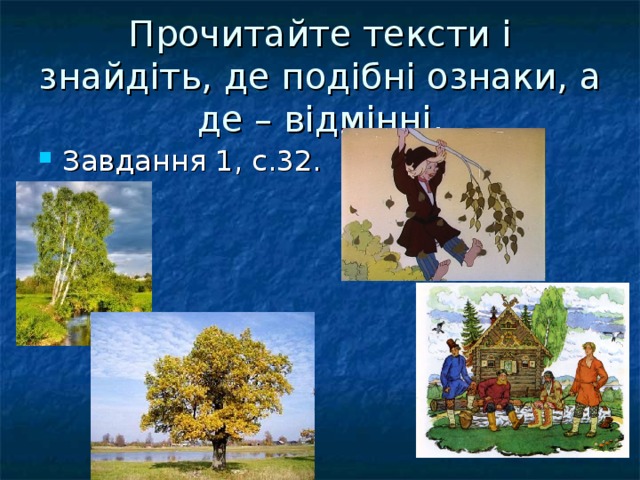 Прочитайте тексти і знайдіть, де подібні ознаки, а де – відмінні.

Завдання 1, с.32.